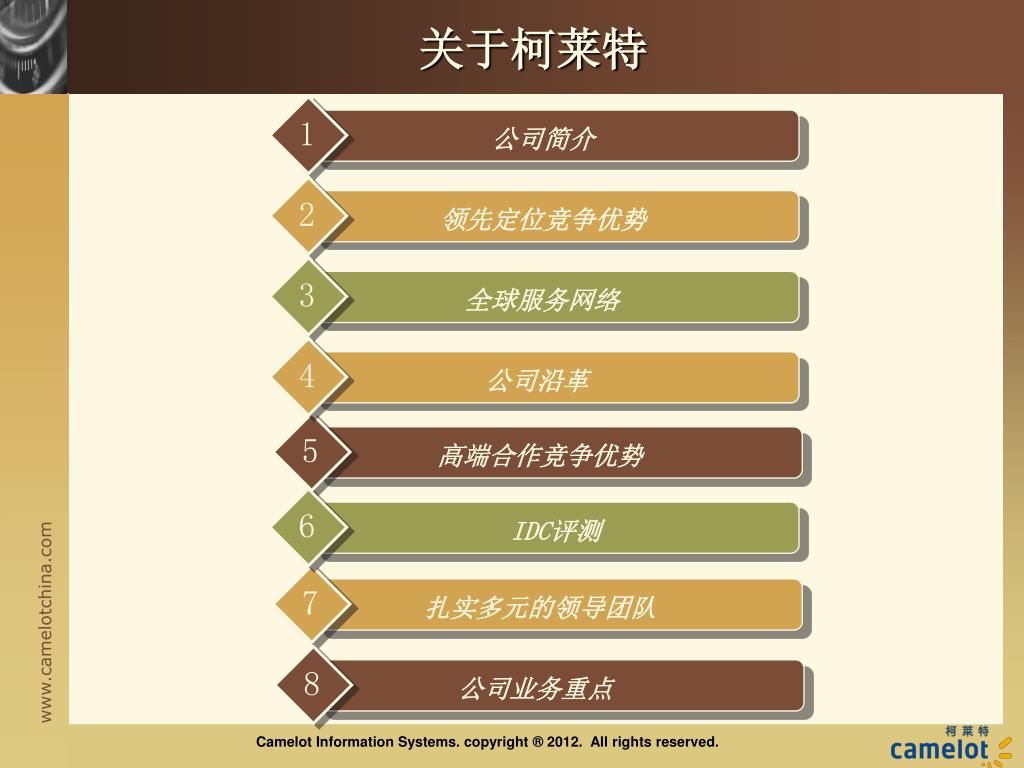 关于柯莱特

1 公司简介

2 领先定位竞争优势

3 全球服务网络

4 公司沿革

5 高端合作竞争优势

6 IDC评测

7 扎实多元的领导团队

8 公司业务重点

www.camelotchina.com

Camelot Information Systems. copyright ® 2012. All rights reserved.

柯莱特 camelot